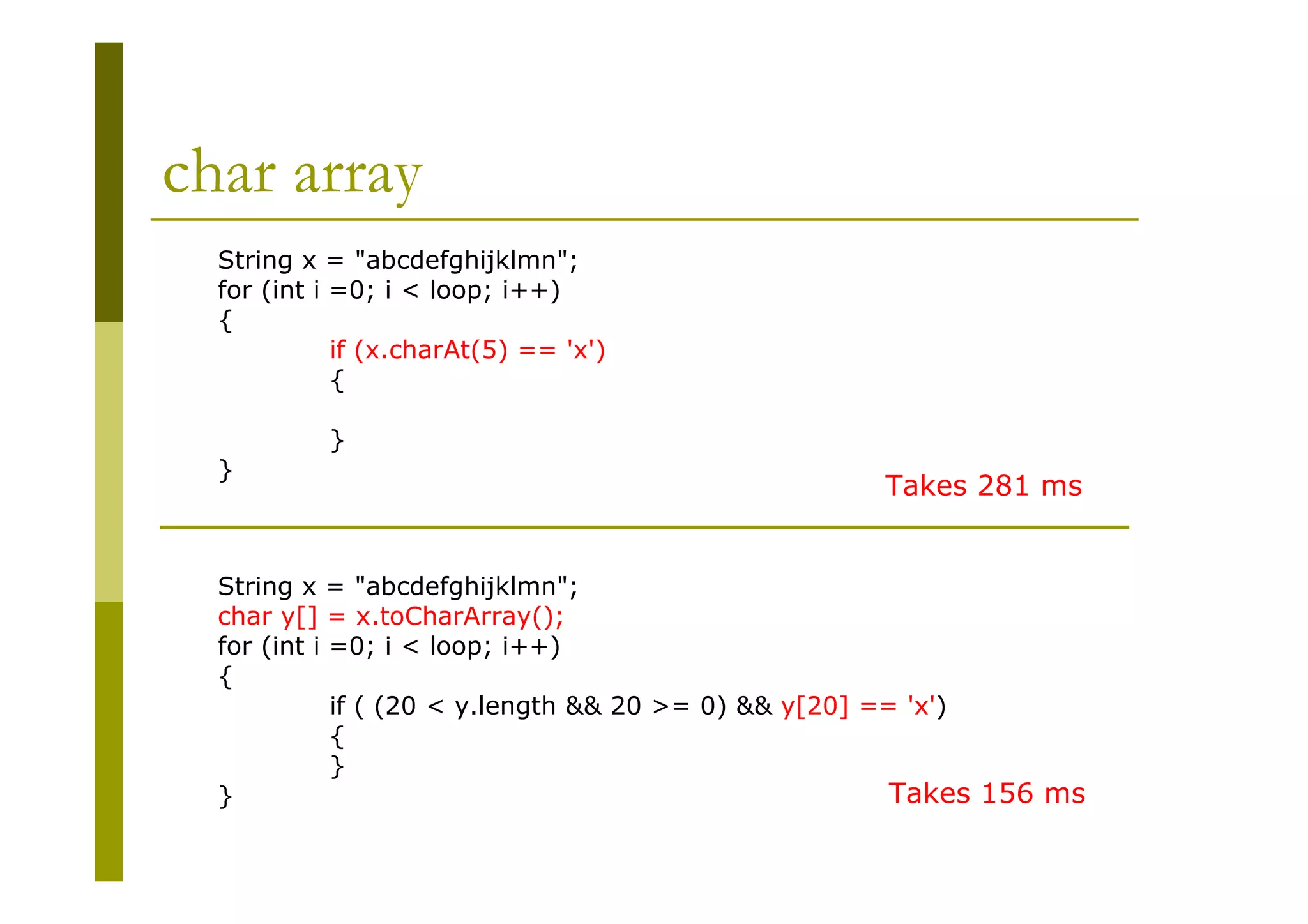 char array

String x = "abcdefghijklmn";
for (int i =0; i < loop; i++)
{
if (x.charAt(5) == 'x')
{

}
}

Takes 281 ms

String x = "abcdefghijklmn";
char y[] = x.toCharArray();
for (int i =0; i < loop; i++)
{
if ( (20 < y.length && 20 >= 0) && y[20] == 'x')
{
}
}

Takes 156 ms